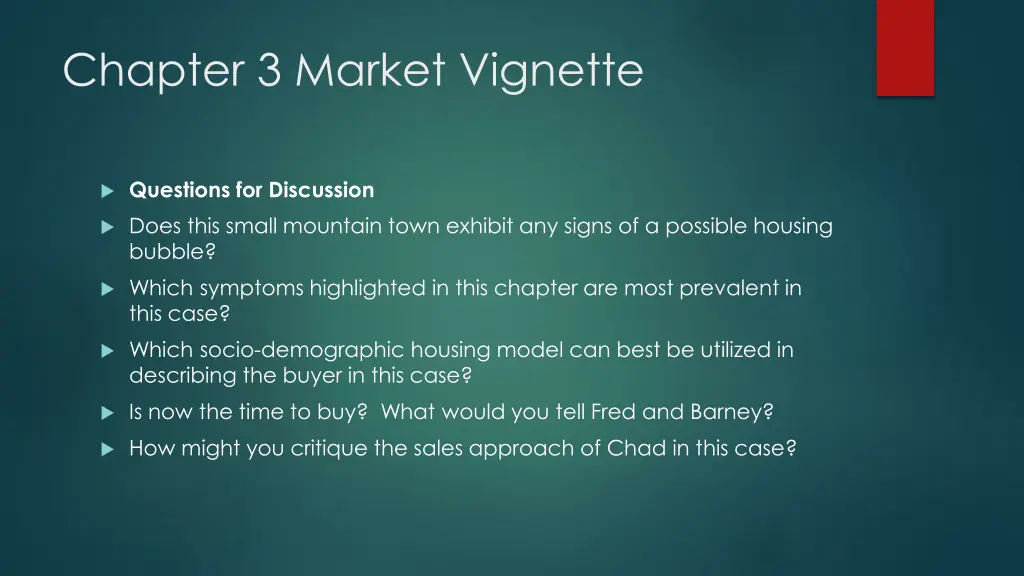 Chapter 3 Market Vignette

Questions for Discussion

Does this small mountain town exhibit any signs of a possible housing bubble?

Which symptoms highlighted in this chapter are most prevalent in this case?

Which socio-demographic housing model can best be utilized in describing the buyer in this case?

Is now the time to buy? What would you tell Fred and Barney?

How might you critique the sales approach of Chad in this case?